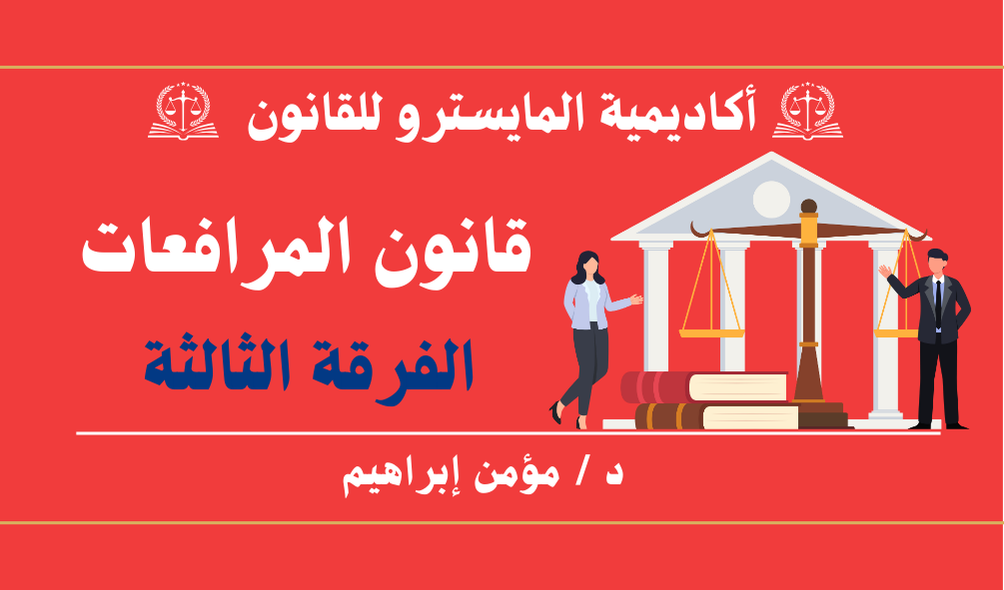 أكاديمية المايسترو للقانون

قانون المرافعات

الفرقة الثالثة

د / مؤمن إبراهيم